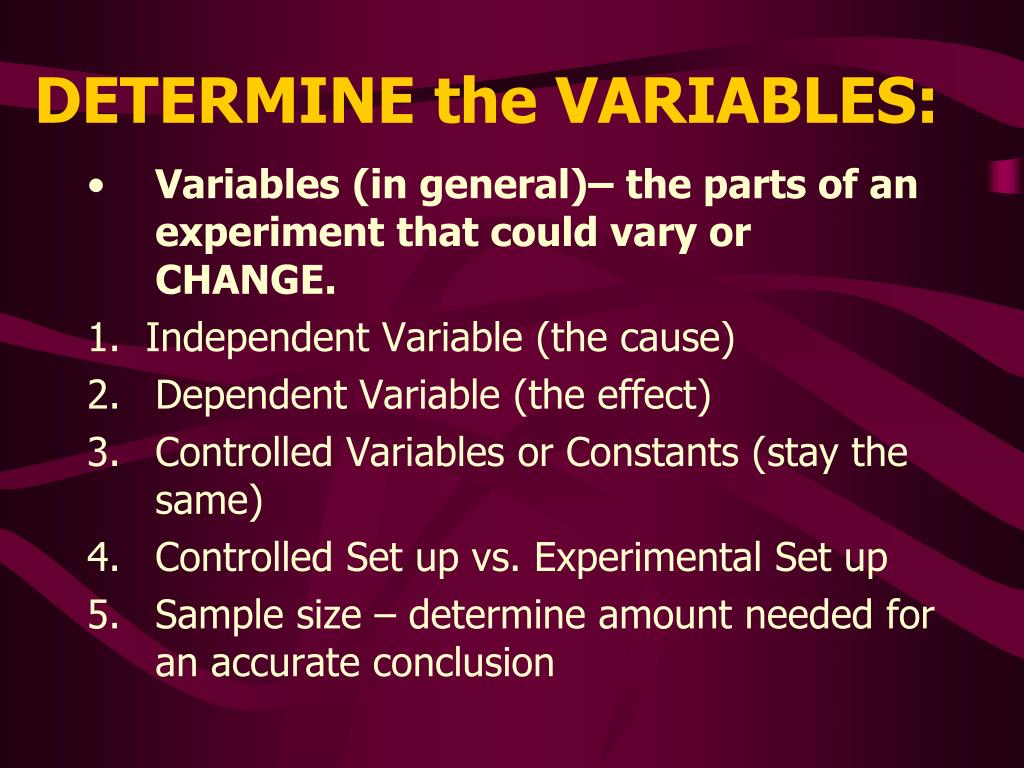 DETERMINE the VARIABLES:

• Variables (in general)– the parts of an experiment that could vary or CHANGE.

1. Independent Variable (the cause)
2. Dependent Variable (the effect)
3. Controlled Variables or Constants (stay the same)
4. Controlled Set up vs. Experimental Set up
5. Sample size – determine amount needed for an accurate conclusion